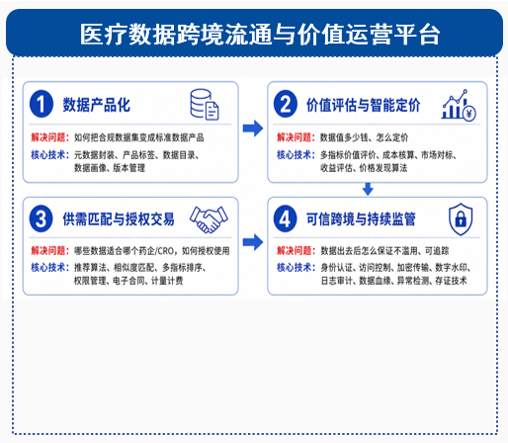 医疗数据跨境流通与价值运营平台

1 数据产品化

解决问题：如何把合规数据集变成标准数据产品

核心技术：元数据封装、产品标签、数据目录、数据画像、版本管理

2 价值评估与智能定价

解决问题：数据值多少钱、怎么定价

核心技术：多指标价值评价、成本核算、市场对标、收益评估、价格发现算法

3 供需匹配与授权交易

解决问题：哪些数据适合哪个药企/CRO，如何授权使用

核心技术：推荐算法、相似度匹配、多指标排序、权限管理、电子合同、计量计费

4 可信跨境与持续监管

解决问题：数据出去后怎么保证不滥用、可追踪

核心技术：身份认证、访问控制、加密传输、数字水印、日志审计、数据血缘、异常检测、存证技术